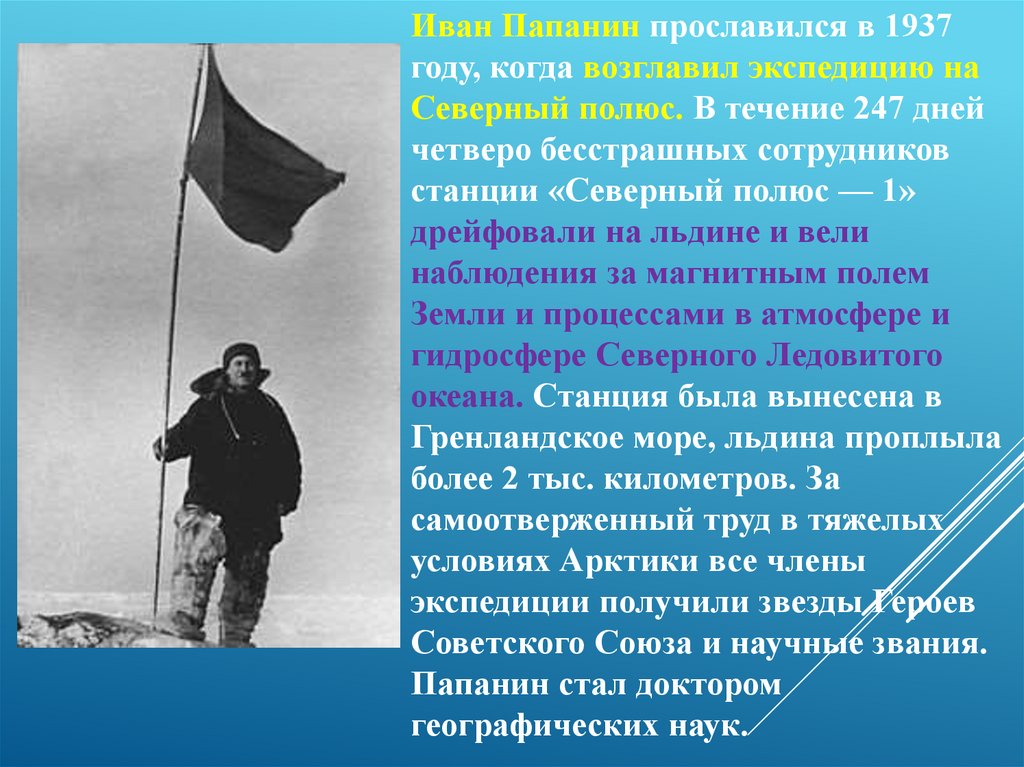 Иван Папанин прославился в 1937 году, когда возглавил экспедицию на Северный полюс. В течение 247 дней четверо бесстрашных сотрудников станции «Северный полюс — 1» дрейфовали на льдине и вели наблюдения за магнитным полем Земли и процессами в атмосфере и гидросфере Северного Ледовитого океана. Станция была вынесена в Гренландское море, льдина проплыла более 2 тыс. километров. За самоотверженный труд в тяжелых условиях Арктики все члены экспедиции получили звезды Героев Советского Союза и научные звания. Папанин стал доктором географических наук.